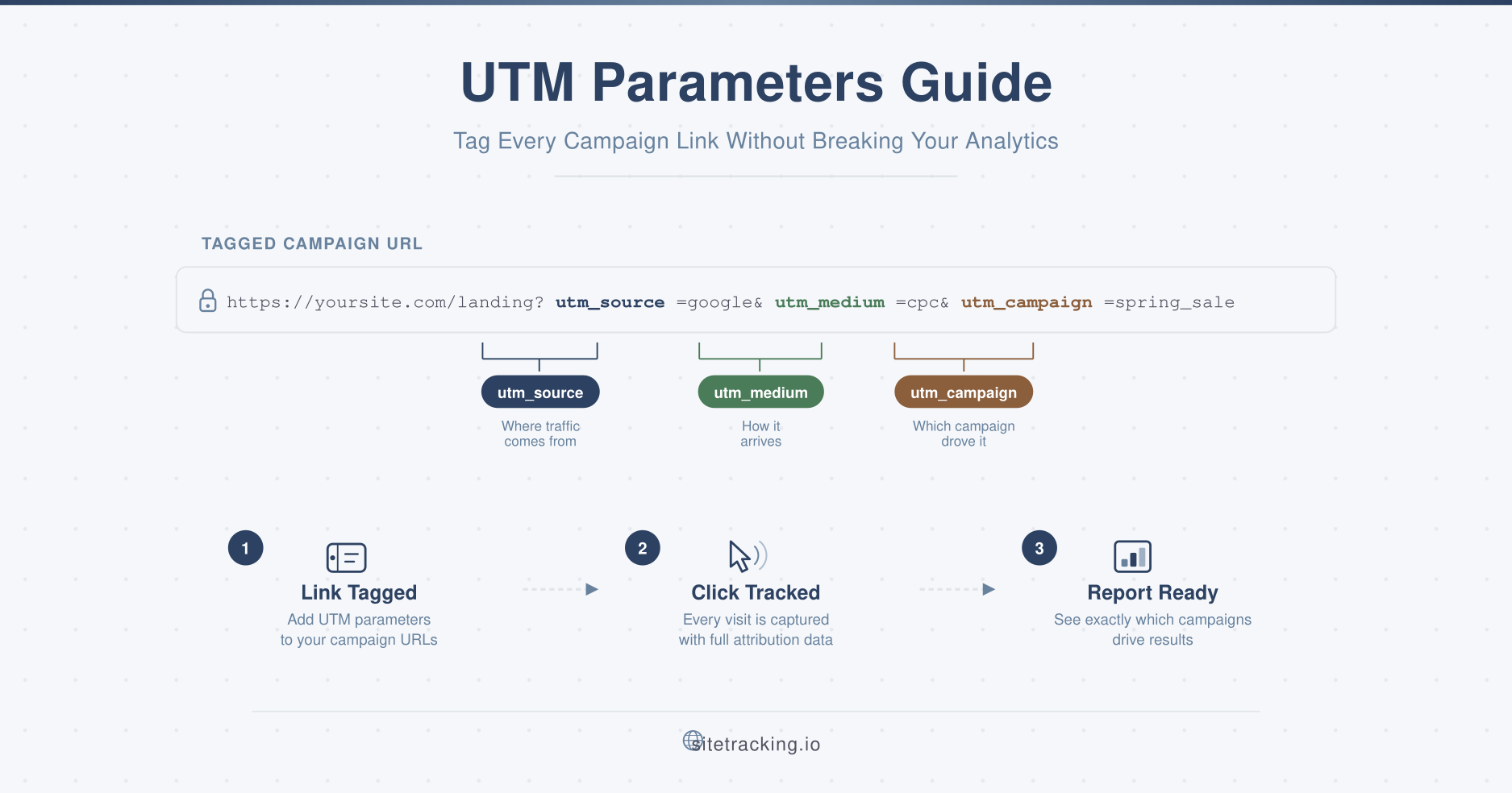 UTM Parameters Guide

Tag Every Campaign Link Without Breaking Your Analytics

TAGGED CAMPAIGN URL

https://yoursite.com/landing? utm_source =google& utm_medium =cpc& utm_campaign =spring_sale

utm_source
Where traffic comes from

utm_medium
How it arrives

utm_campaign
Which campaign drove it

1
Link Tagged
Add UTM parameters to your campaign URLs

2
Click Tracked
Every visit is captured with full attribution data

3
Report Ready
See exactly which campaigns drive results

sitetracking.io